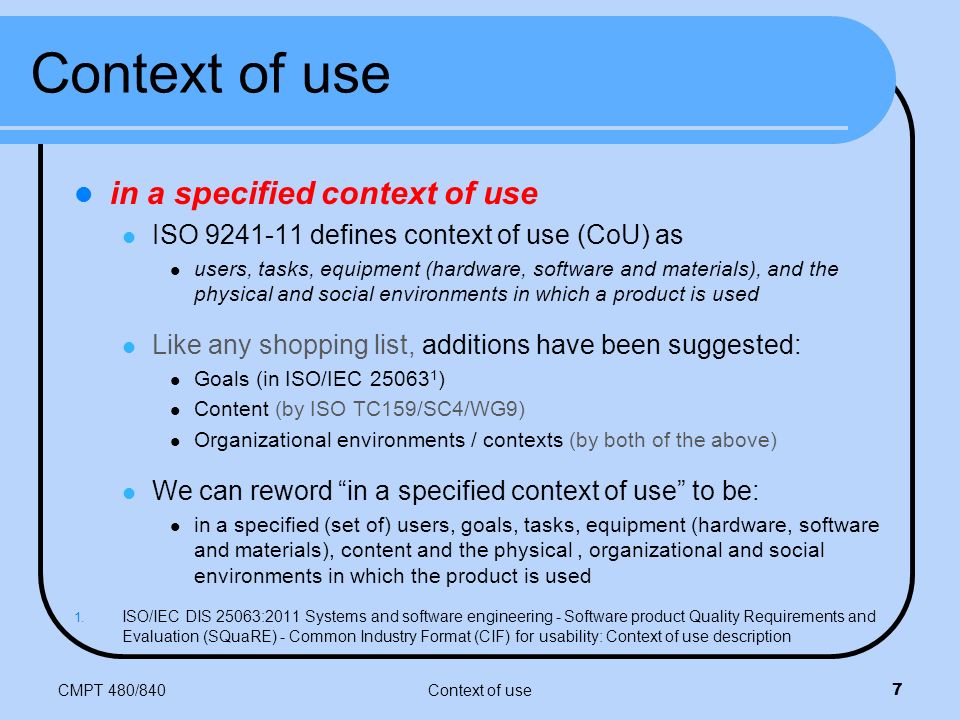 Context of use

in a specified context of use

ISO 9241-11 defines context of use (CoU) as

users, tasks, equipment (hardware, software and materials), and the physical and social environments in which a product is used

Like any shopping list, additions have been suggested:

Goals (in ISO/IEC 25063$^1$)

Content (by ISO TC159/SC4/WG9)

Organizational environments / contexts (by both of the above)

We can reword “in a specified context of use” to be:

in a specified (set of) users, goals, tasks, equipment (hardware, software and materials), content and the physical , organizational and social environments in which the product is used

1. ISO/IEC DIS 25063:2011 Systems and software engineering - Software product Quality Requirements and Evaluation (SQuaRE) - Common Industry Format (CIF) for usability: Context of use description

CMPT 480/840

Context of use

7